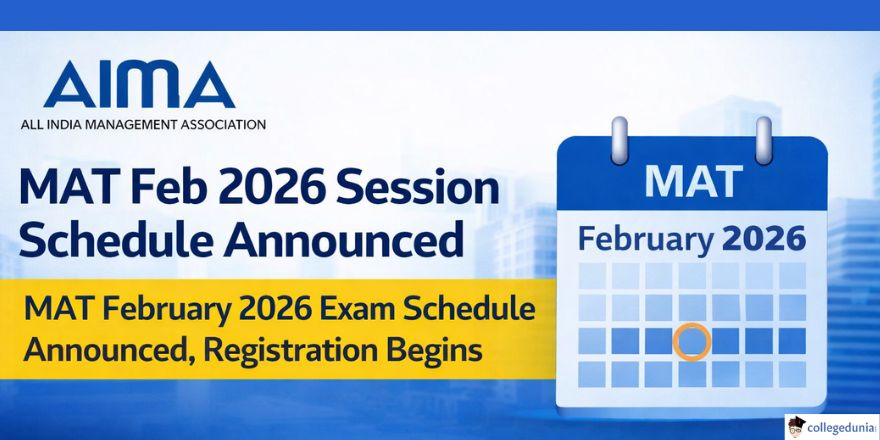 AIMA
ALL INDIA MANAGEMENT ASSOCIATION

MAT Feb 2026 Session Schedule Announced

MAT February 2026 Exam Schedule Announced, Registration Begins

MAT
February 2026

collegedunia